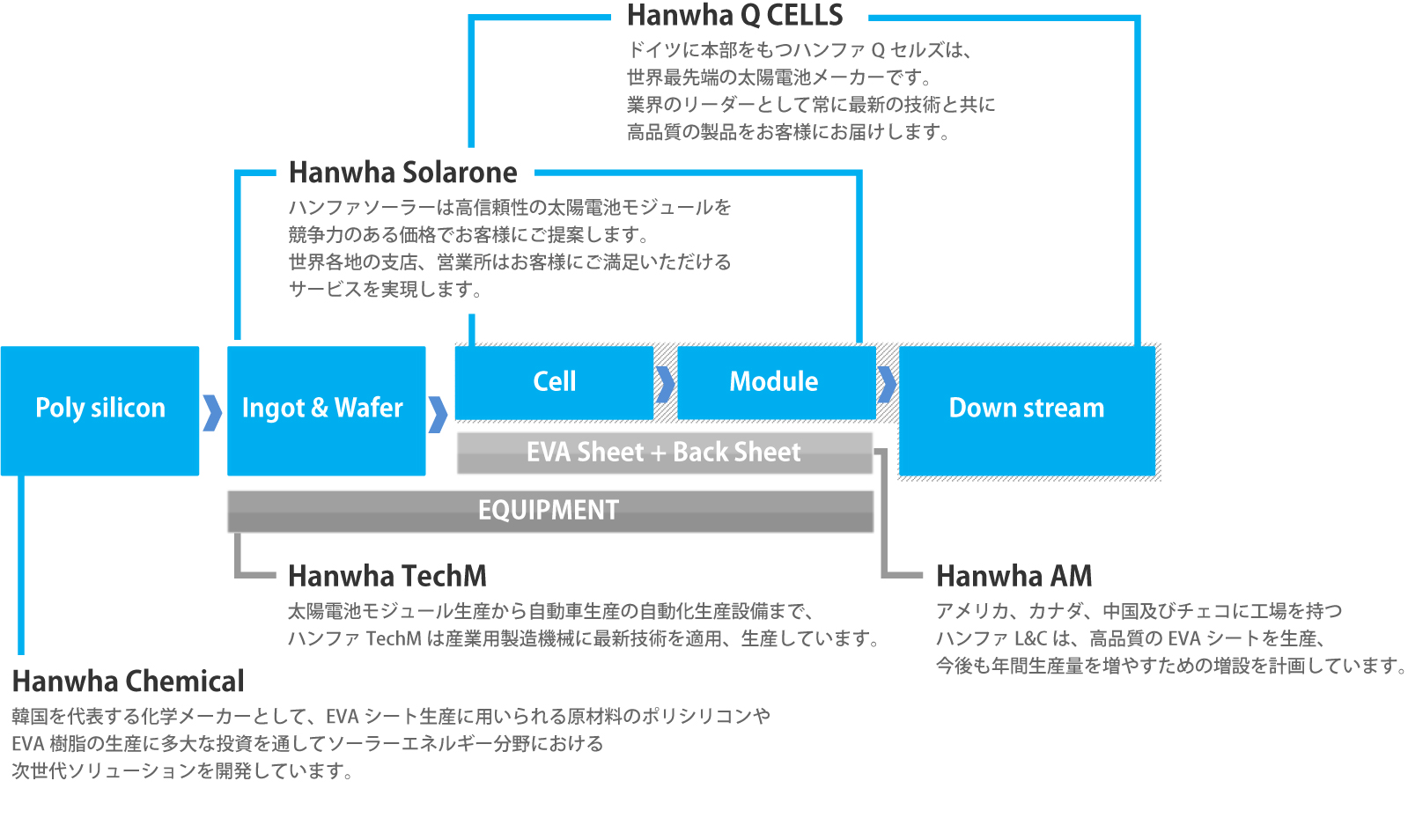 Hanwha Q CELLS
ドイツに本部をもつハンファ Q セルズは、
世界最先端の太陽電池メーカーです。
業界のリーダーとして常に最新の技術と共に
高品質の製品をお客様にお届けします。

Hanwha Solarone
ハンファソーラーは高信頼性の太陽電池モジュールを
競争力のある価格でお客様にご提案します。
世界各地の支店、営業所はお客様にご満足いただける
サービスを実現します。

Poly silicon

Ingot & Wafer

Cell

Module

Down stream

EVA Sheet + Back Sheet

EQUIPMENT

Hanwha TechM
太陽電池モジュール生産から自動車生産の自動化生産設備まで、
ハンファ TechM は産業用製造機械に最新技術を適用、生産しています。

Hanwha AM
アメリカ、カナダ、中国及びチェコに工場を持つ
ハンファ L&C は、高品質の EVA シートを生産、
今後も年間生産量を増やすための増設を計画しています。

Hanwha Chemical
韓国を代表する化学メーカーとして、EVA シート生産に用いられる原材料のポリシリコンや
EVA 樹脂の生産に多大な投資を通してソーラーエネルギー分野における
次世代ソリューションを開発しています。